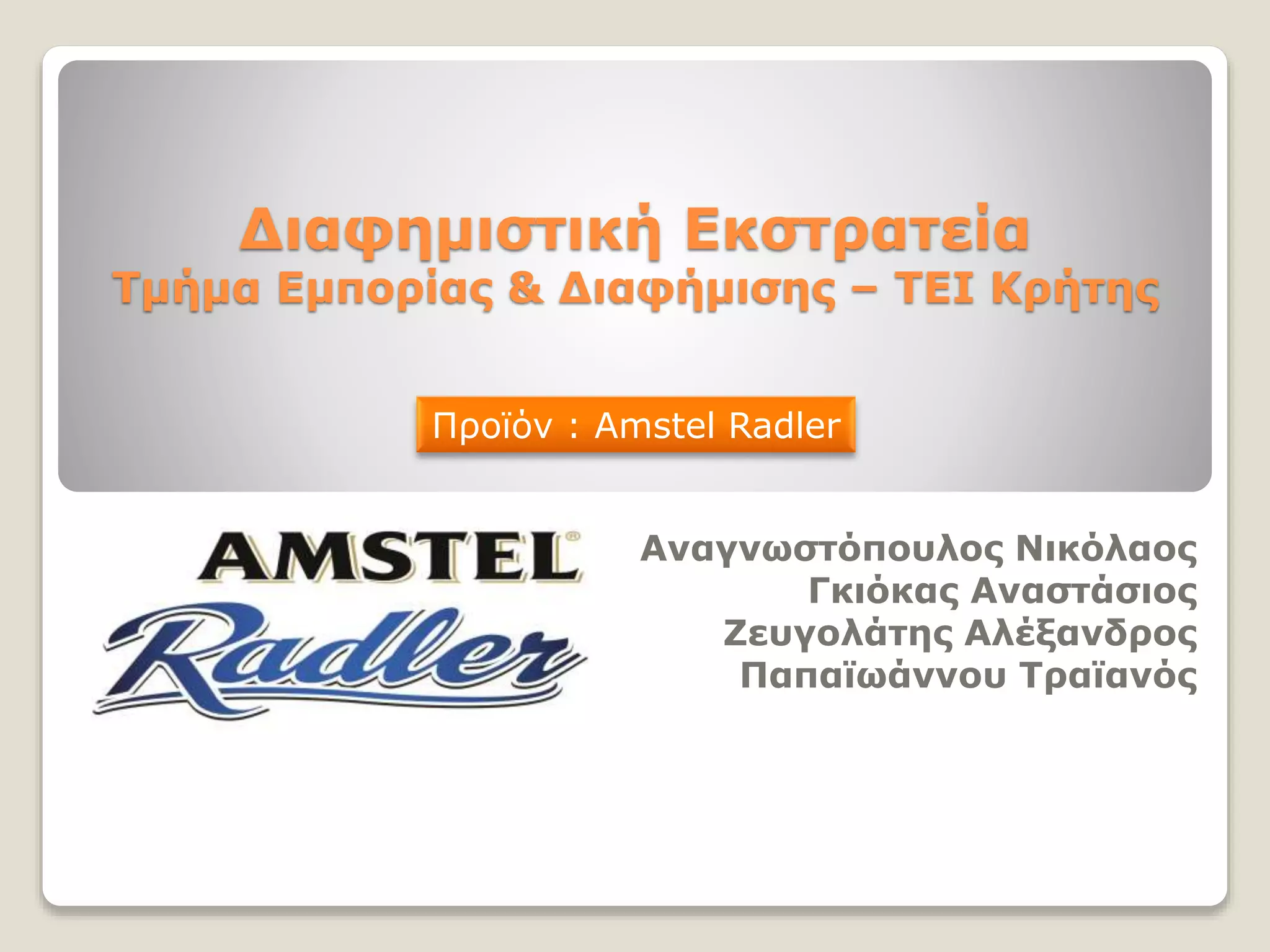 Διαφημιστική Εκστρατεία
Τμήμα Εμπορίας & Διαφήμισης – ΤΕΙ Κρήτης

Προϊόν : Amstel Radler

AMSTEL®
Radler

Αναγνωστόπουλος Νικόλαος
Γκιόκας Αναστάσιος
Ζευγολάτης Αλέξανδρος
Παπαϊωάννου Τραϊανός